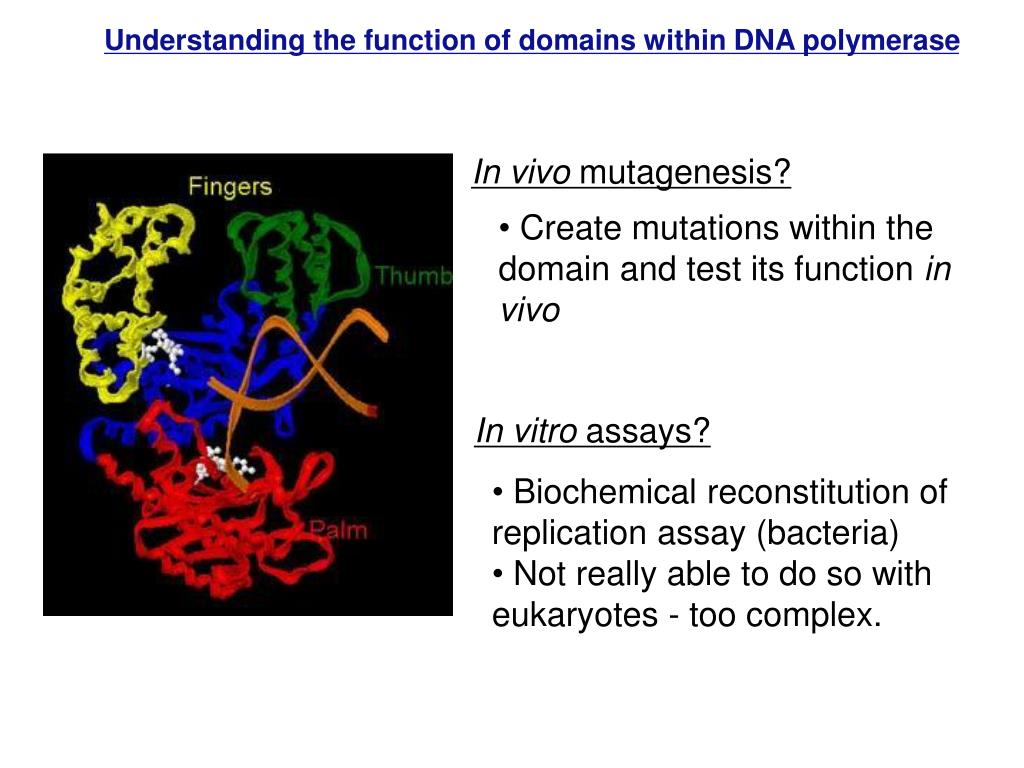 Understanding the function of domains within DNA polymerase

Fingers

Thumb

Palm

In vivo mutagenesis?

• Create mutations within the domain and test its function in vivo

In vitro assays?

• Biochemical reconstitution of replication assay (bacteria)
• Not really able to do so with eukaryotes - too complex.